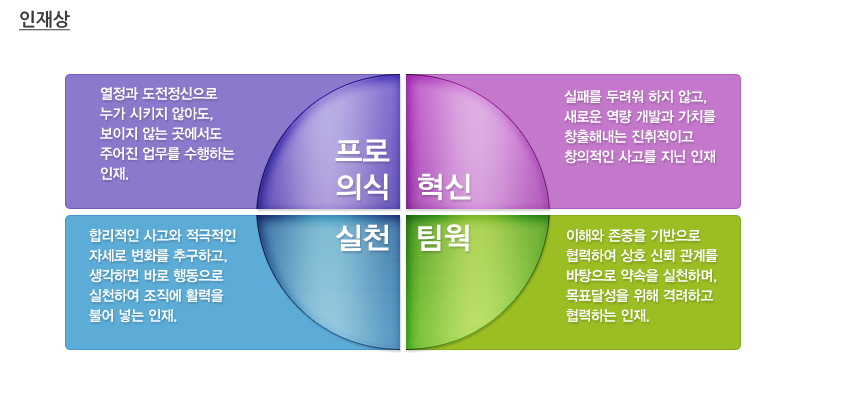 인재상

열정과 도전정신으로 누가 시키지 않아도, 보이지 않는 곳에서도 주어진 업무를 수행하는 인재.

프로 의식

혁신

실패를 두려워 하지 않고, 새로운 역량 개발과 가치를 창출해내는 진취적이고 창의적인 사고를 지닌 인재

합리적인 사고와 적극적인 자세로 변화를 추구하고, 생각하면 바로 행동으로 실천하여 조직에 활력을 불어 넣는 인재.

실천

팀웍

이해와 존중을 기반으로 협력하여 상호 신뢰 관계를 바탕으로 약속을 실천하며, 목표달성을 위해 격려하고 협력하는 인재.